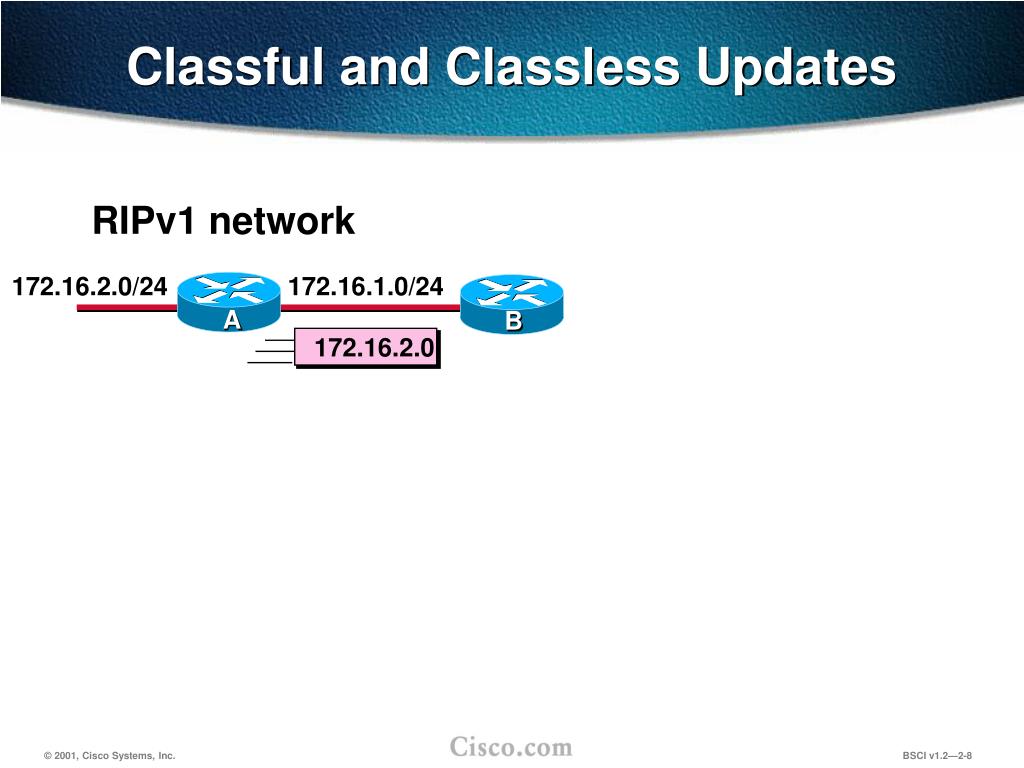 Classful and Classless Updates

RIPv1 network

172.16.2.0/24

A

172.16.1.0/24

B

172.16.2.0

© 2001, Cisco Systems, Inc.

Cisco.com

BSCI v1.2—2-8